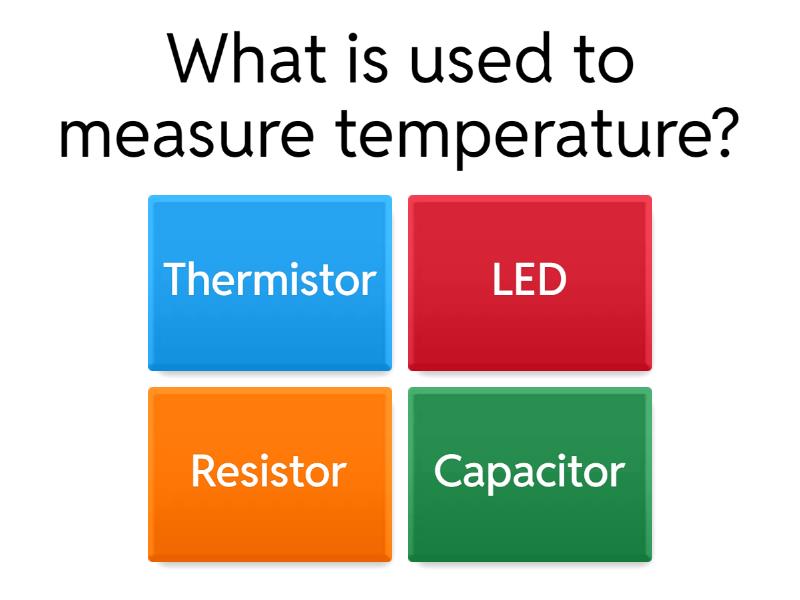 What is used to measure temperature?

Thermistor

LED

Resistor

Capacitor